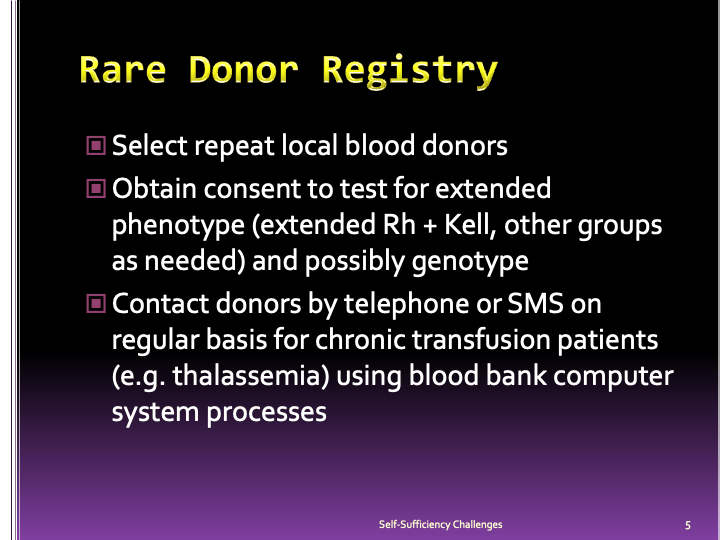 Rare Donor Registry

Select repeat local blood donors

Obtain consent to test for extended phenotype (extended Rh + Kell, other groups as needed) and possibly genotype

Contact donors by telephone or SMS on regular basis for chronic transfusion patients (e.g. thalassemia) using blood bank computer system processes

Self-Sufficiency Challenges

5